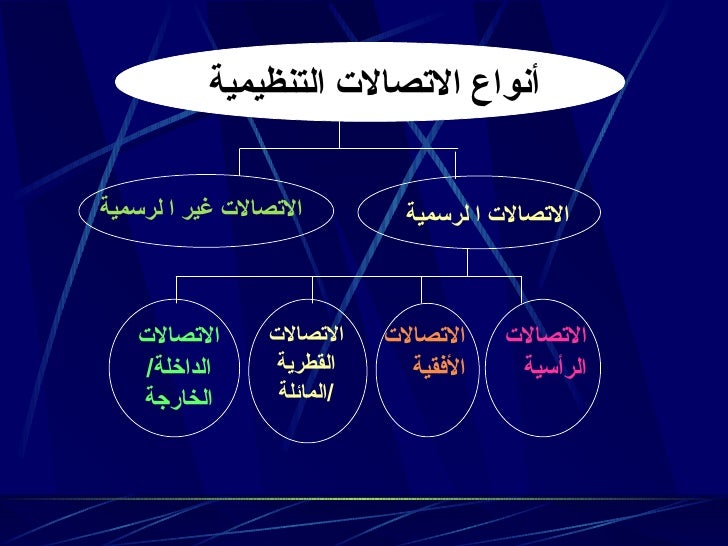 أنواع الاتصالات التنظيمية

الاتصالات ا لرسمية

الاتصالات غير ا لرسمية

الاتصالات الرأسية

الاتصالات الأفقية

الاتصالات القطرية /المائلة

الاتصالات الداخلة/ الخارجة